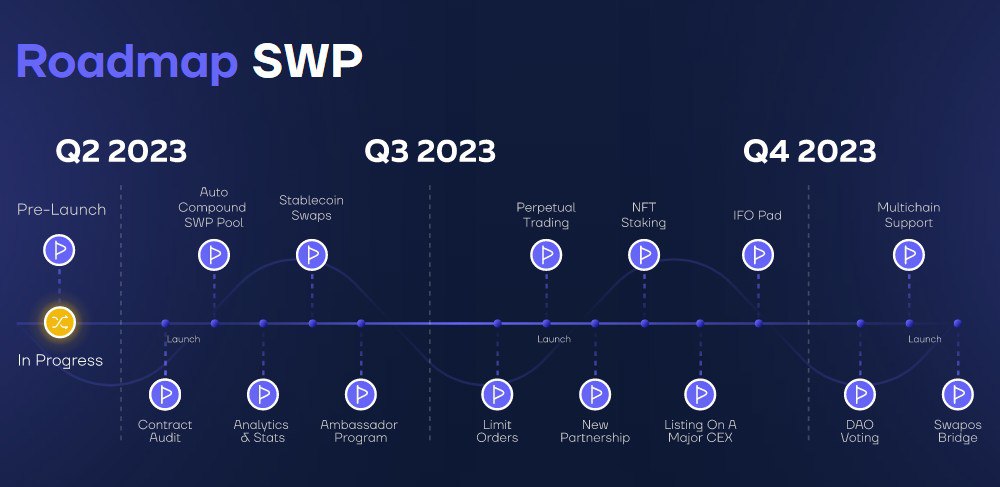 Roadmap SWP

Q2 2023

Q3 2023

Q4 2023

Pre-Launch

Auto Compound SWP Pool

Stablecoin Swaps

Perpetual Trading

NFT Staking

IFO Pad

Multichain Support

In Progress

Launch

Launch

Launch

Contract Audit

Analytics & Stats

Ambassador Program

Limit Orders

New Partnership

Listing On A Major CEX

DAO Voting

Swapos Bridge